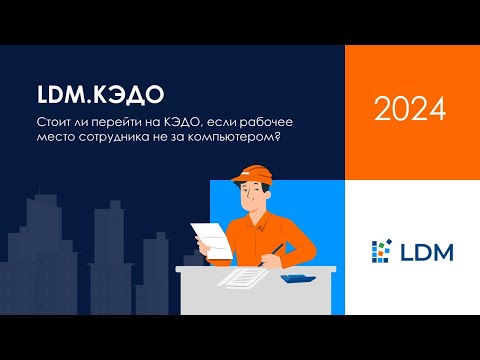 LDM.КЭДО

Стоит ли перейти на КЭДО, если рабочее место сотрудника не за компьютером?

2024

LDM